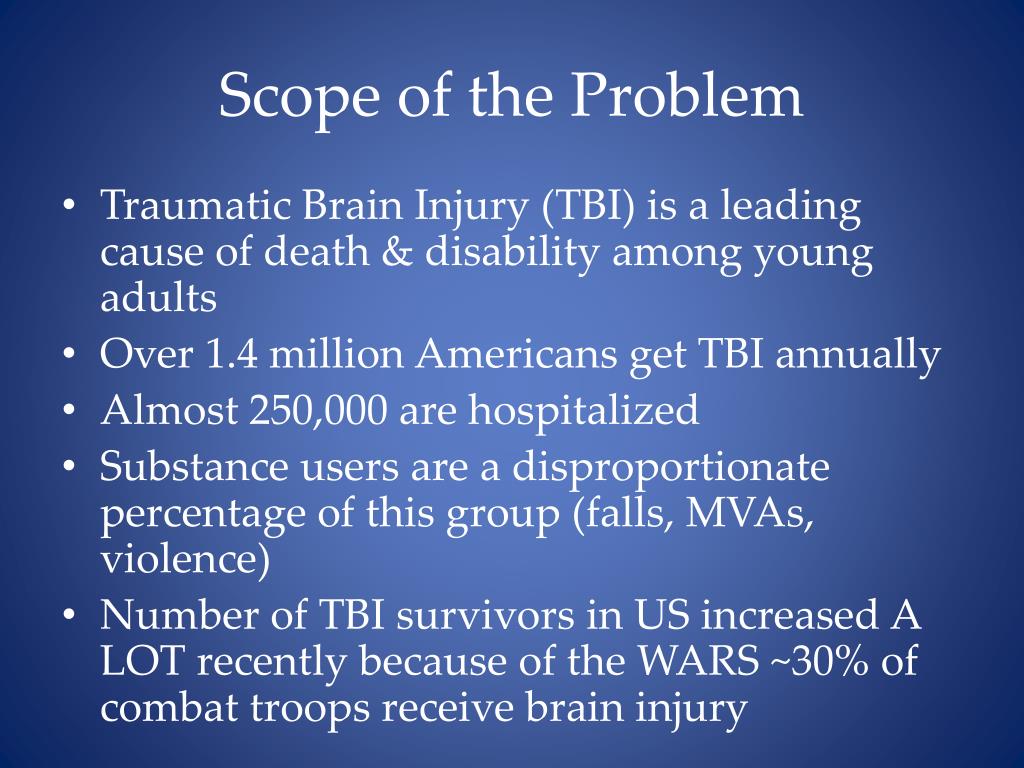 Scope of the Problem

• Traumatic Brain Injury (TBI) is a leading cause of death & disability among young adults
• Over 1.4 million Americans get TBI annually
• Almost 250,000 are hospitalized
• Substance users are a disproportionate percentage of this group (falls, MVAs, violence)
• Number of TBI survivors in US increased A LOT recently because of the WARS ~30% of combat troops receive brain injury